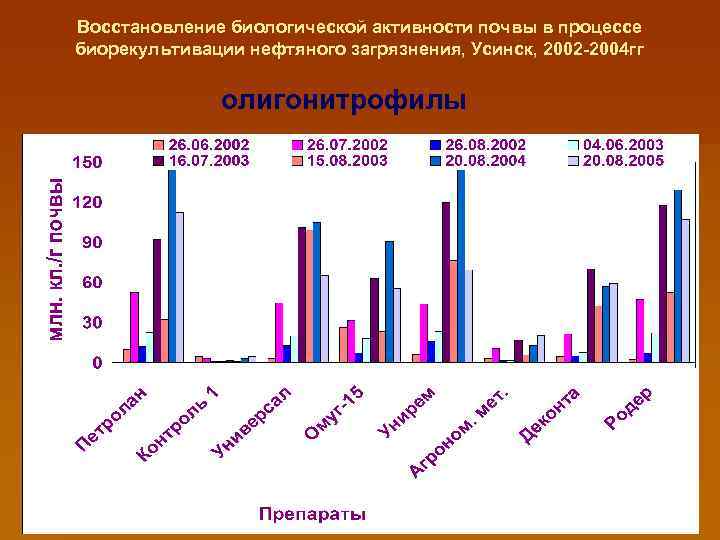 Восстановление биологической активности почвы в процессе биорекультивации нефтяного загрязнения, Усинск, 2002-2004гг

олигонитрофилы

26.06.2002
26.07.2002
26.08.2002
04.06.2003
16.07.2003
15.08.2003
20.08.2004
20.08.2005

млн. кл./г почвы

150
120
90
60
30
0

Петролан
Контроль 1
Универсал
Омуг-15
Унирем
Агроном. мет.
Деконта
Родер

Препараты